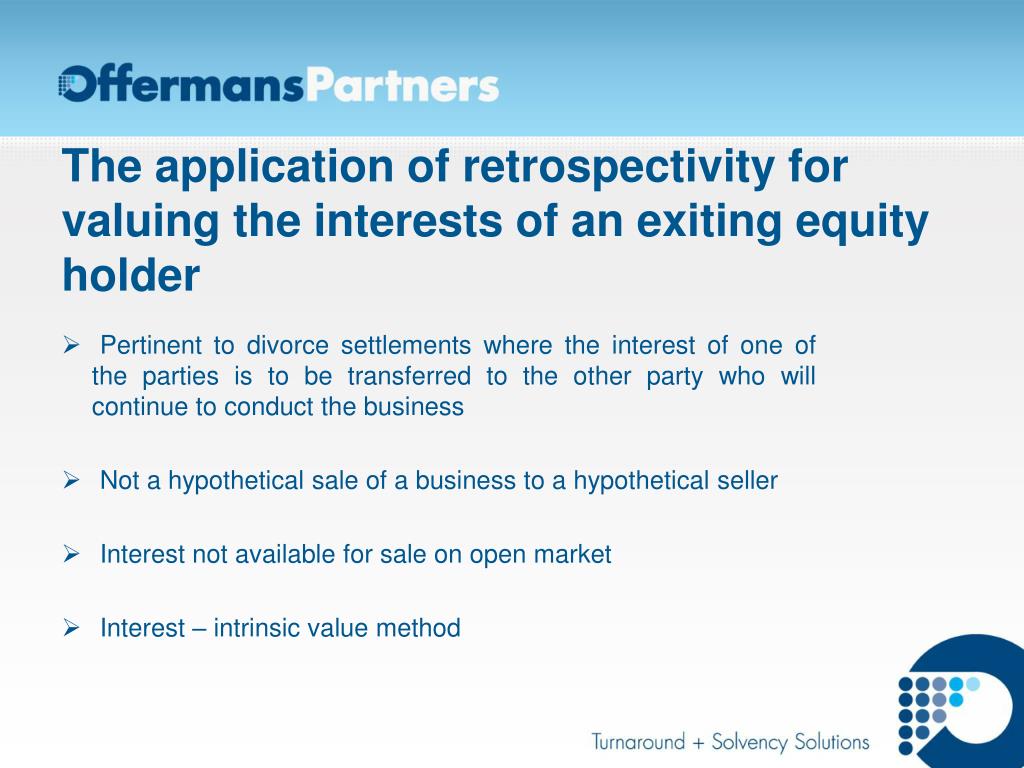 OffermansPartners

The application of retrospectivity for valuing the interests of an exiting equity holder

➢ Pertinent to divorce settlements where the interest of one of the parties is to be transferred to the other party who will continue to conduct the business

➢ Not a hypothetical sale of a business to a hypothetical seller

➢ Interest not available for sale on open market

➢ Interest – intrinsic value method

Turnaround + Solvency Solutions